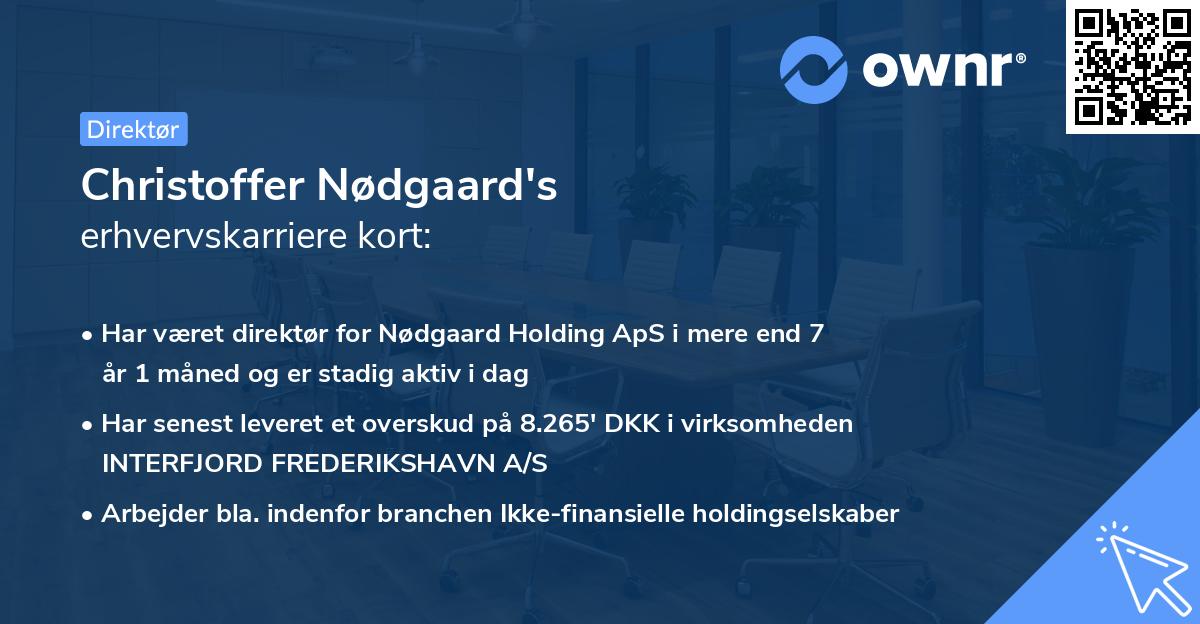 ownr®

Direktør

Christoffer Nødgaard's
erhvervskarriere kort:

• Har været direktør for Nødgaard Holding ApS i mere end 7 år 1 måned og er stadig aktiv i dag

• Har senest leveret et overskud på 8.265' DKK i virksomheden INTERFJORD FREDERIKSHAVN A/S

• Arbejder bla. indenfor branchen Ikke-finansielle holdingselskaber